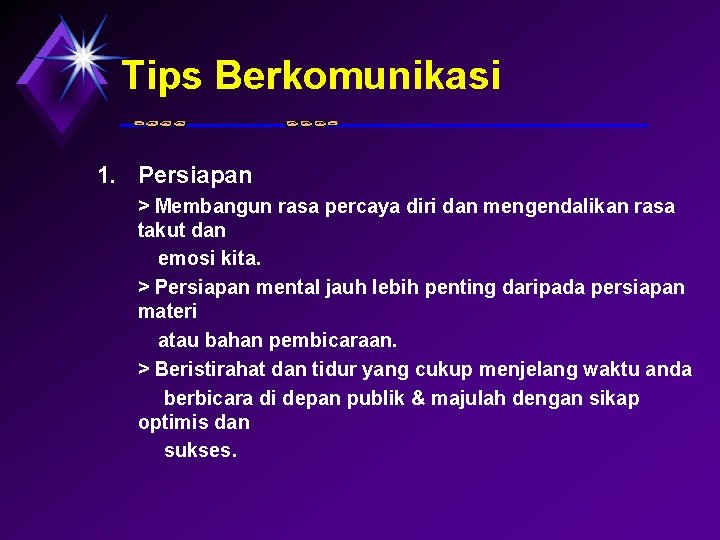 Tips Berkomunikasi

1. Persiapan

> Membangun rasa percaya diri dan mengendalikan rasa takut dan emosi kita.

> Persiapan mental jauh lebih penting daripada persiapan materi atau bahan pembicaraan.

> Beristirahat dan tidur yang cukup menjelang waktu anda berbicara di depan publik & majulah dengan sikap optimis dan sukses.